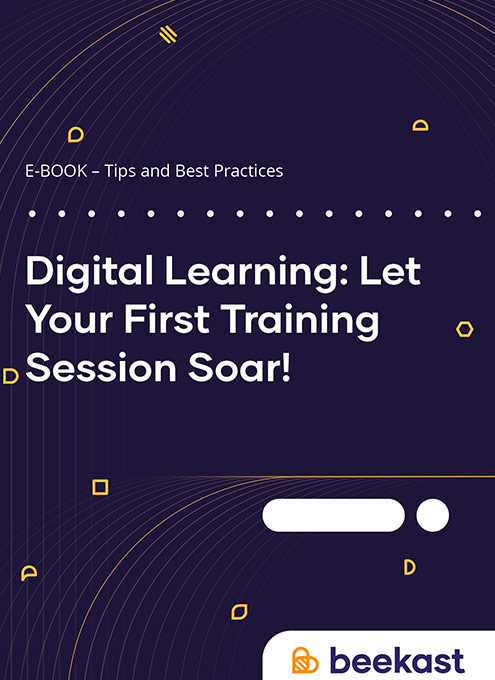 E-BOOK – Tips and Best Practices

Digital Learning: Let Your First Training Session Soar!

beekast